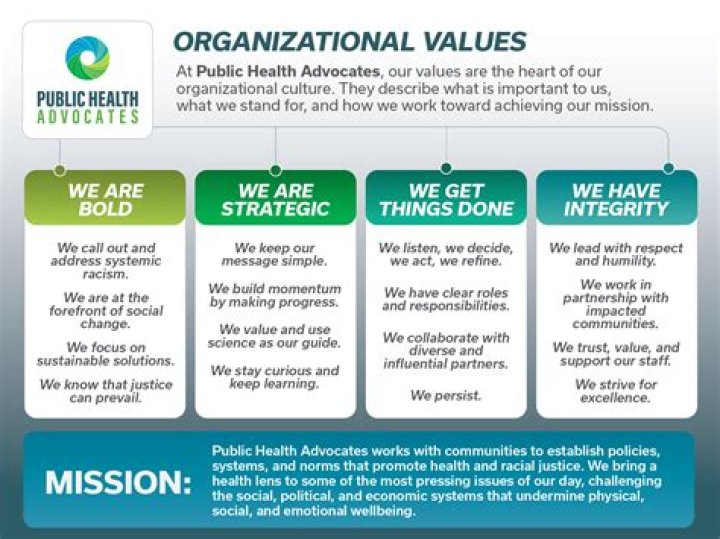 PUBLIC HEALTH ADVOCATES

ORGANIZATIONAL VALUES

At Public Health Advocates, our values are the heart of our organizational culture. They describe what is important to us, what we stand for, and how we work toward achieving our mission.

WE ARE BOLD

We call out and address systemic racism.

We are at the forefront of social change.

We focus on sustainable solutions.

We know that justice can prevail.

WE ARE STRATEGIC

We keep our message simple.

We build momentum by making progress.

We value and use science as our guide.

We stay curious and keep learning.

WE GET THINGS DONE

We listen, we decide, we act, we refine.

We have clear roles and responsibilities.

We collaborate with diverse and influential partners.

We persist.

WE HAVE INTEGRITY

We lead with respect and humility.

We work in partnership with impacted communities.

We trust, value, and support our staff.

We strive for excellence.

MISSION:

Public Health Advocates works with communities to establish policies, systems, and norms that promote health and racial justice. We bring a health lens to some of the most pressing issues of our day, challenging the social, political, and economic systems that undermine physical, social, and emotional wellbeing.